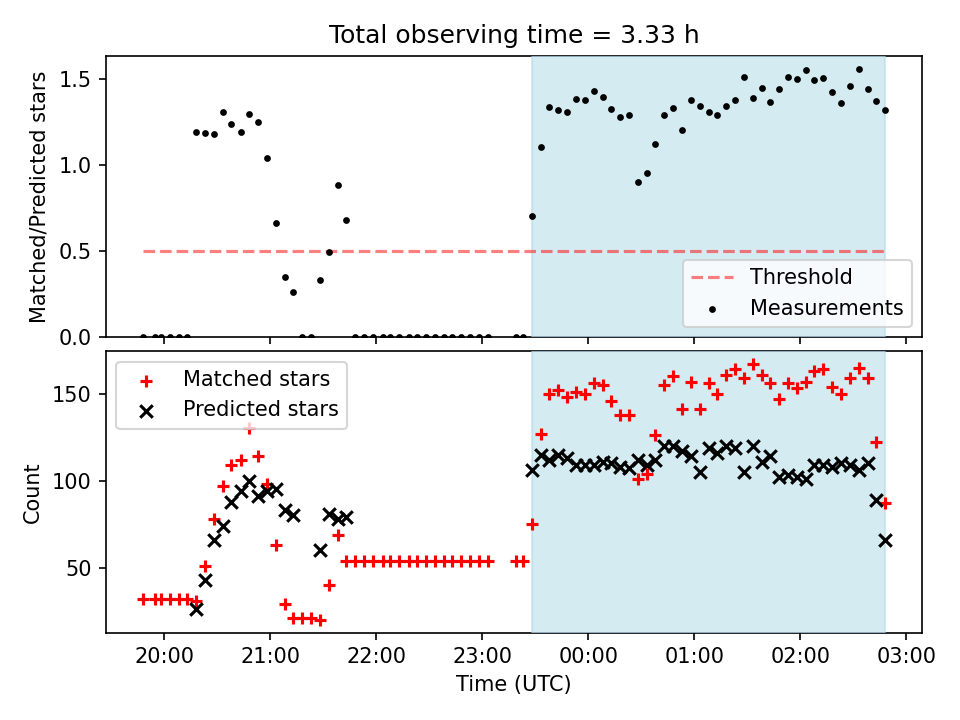 Total observing time = 3.33 h

Matched/Predicted stars

1.5
1.0
0.5
0.0

Threshold
Measurements

Matched stars
Predicted stars

Count

150
100
50

20:00
21:00
22:00
23:00
00:00
01:00
02:00
03:00

Time (UTC)